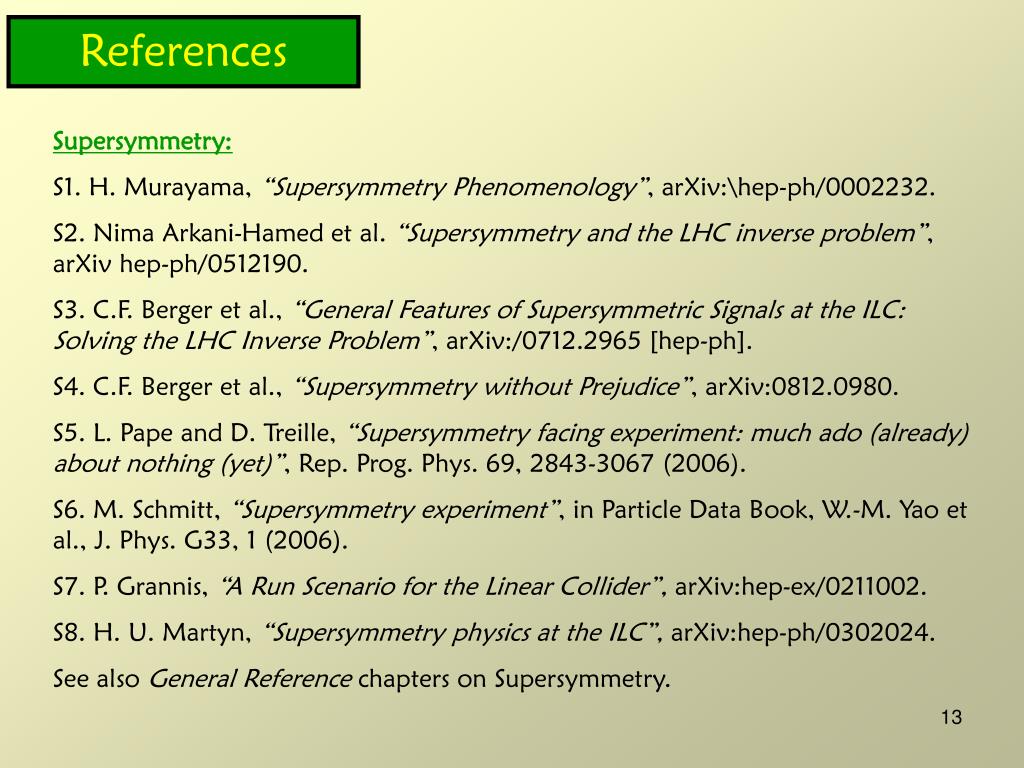 References

Supersymmetry:

S1. H. Murayama, “Supersymmetry Phenomenology”, arXiv:\hep-ph/0002232.

S2. Nima Arkani-Hamed et al. “Supersymmetry and the LHC inverse problem”, arXiv hep-ph/0512190.

S3. C.F. Berger et al., “General Features of Supersymmetric Signals at the ILC: Solving the LHC Inverse Problem”, arXiv:/0712.2965 [hep-ph].

S4. C.F. Berger et al., “Supersymmetry without Prejudice”, arXiv:0812.0980.

S5. L. Pape and D. Treille, “Supersymmetry facing experiment: much ado (already) about nothing (yet)”, Rep. Prog. Phys. 69, 2843-3067 (2006).

S6. M. Schmitt, “Supersymmetry experiment”, in Particle Data Book, W.-M. Yao et al., J. Phys. G33, 1 (2006).

S7. P. Grannis, “A Run Scenario for the Linear Collider”, arXiv:hep-ex/0211002.

S8. H. U. Martyn, “Supersymmetry physics at the ILC”, arXiv:hep-ph/0302024.

See also General Reference chapters on Supersymmetry.

13